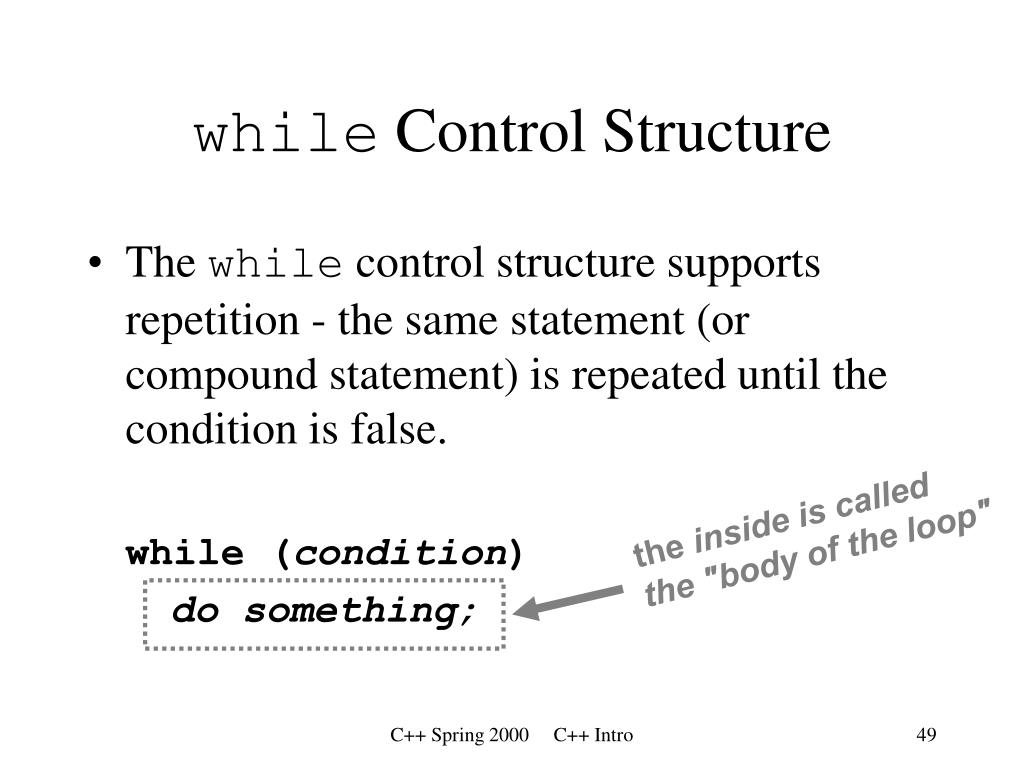 while Control Structure

• The while control structure supports repetition - the same statement (or compound statement) is repeated until the condition is false.

while (condition)
do something;

the inside is called the "body of the loop"

C++ Spring 2000 C++ Intro 49